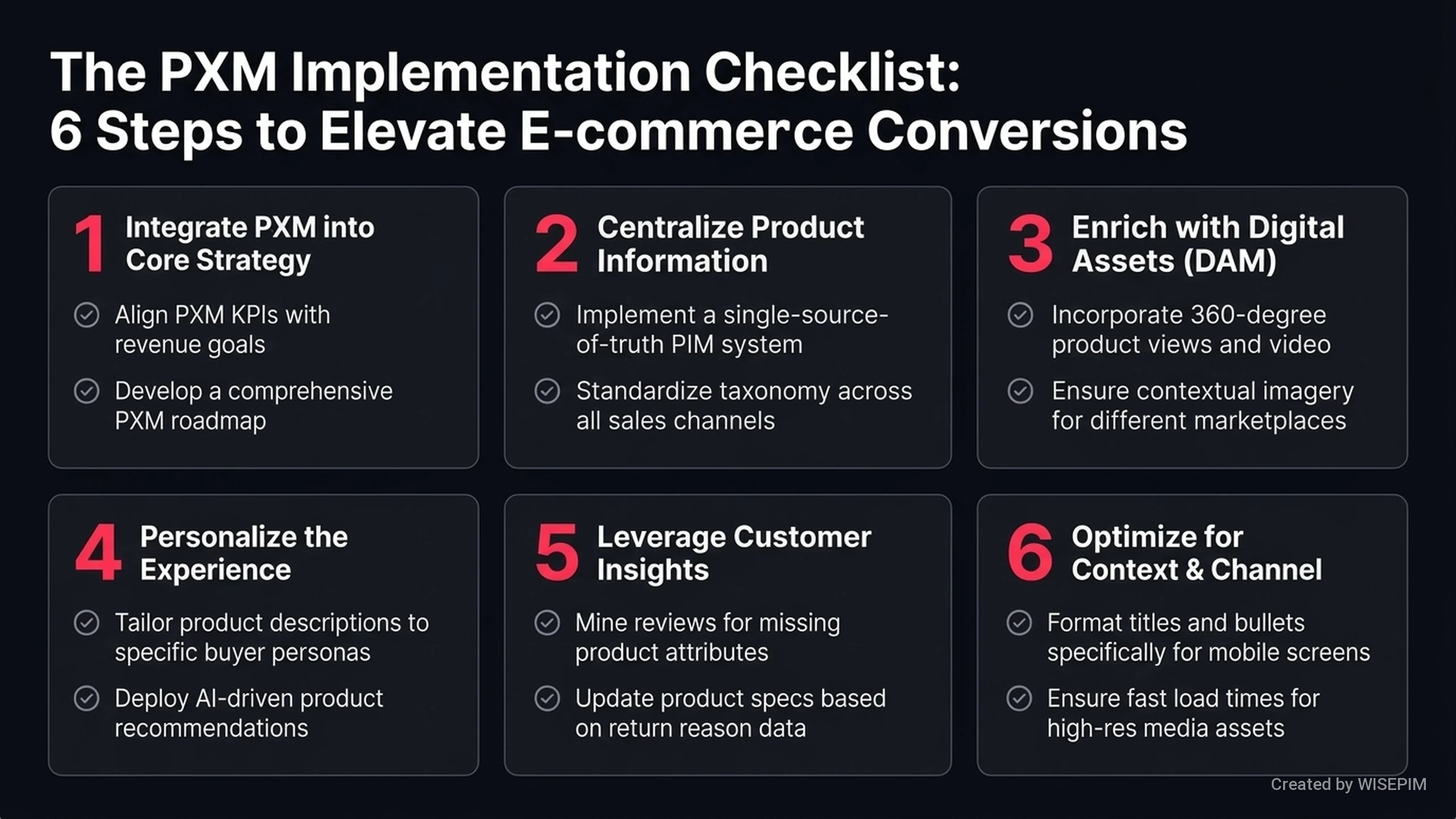 The PXM Implementation Checklist:
6 Steps to Elevate E-commerce Conversions

1 Integrate PXM into Core Strategy

Align PXM KPIs with revenue goals

Develop a comprehensive PXM roadmap

2 Centralize Product Information

Implement a single-source-of-truth PIM system

Standardize taxonomy across all sales channels

3 Enrich with Digital Assets (DAM)

Incorporate 360-degree product views and video

Ensure contextual imagery for different marketplaces

4 Personalize the Experience

Tailor product descriptions to specific buyer personas

Deploy AI-driven product recommendations

5 Leverage Customer Insights

Mine reviews for missing product attributes

Update product specs based on return reason data

6 Optimize for Context & Channel

Format titles and bullets specifically for mobile screens

Ensure fast load times for high-res media assets

Created by WISEPIM